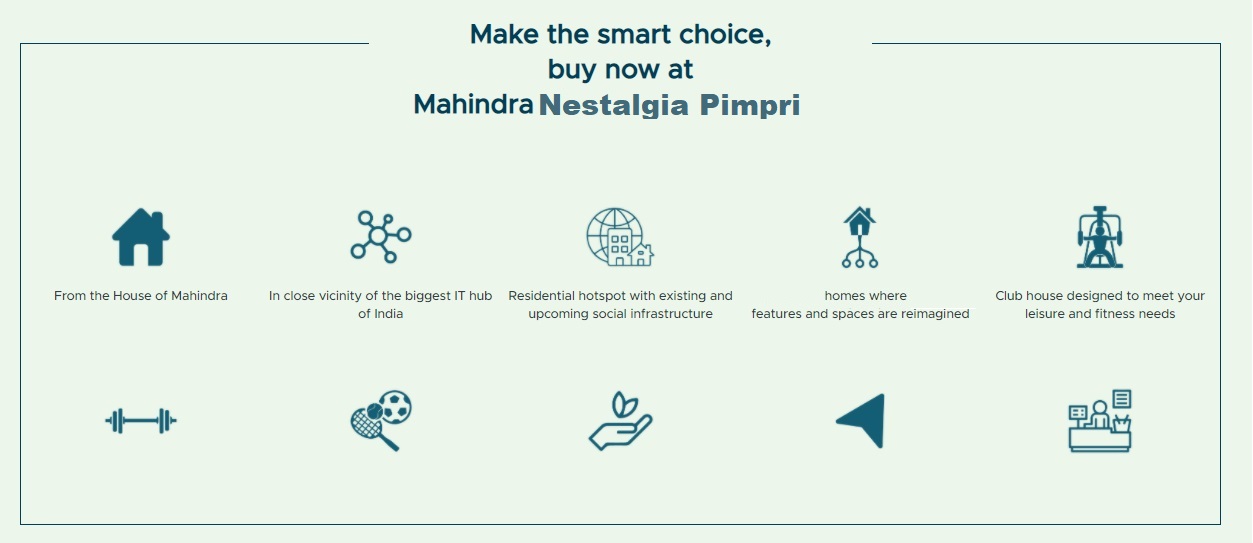 Make the smart choice,
buy now at
Mahindra Nestalgia Pimpri

From the House of Mahindra

In close vicinity of the biggest IT hub of India

Residential hotspot with existing and upcoming social infrastructure

homes where
features and spaces are reimagined

Club house designed to meet your leisure and fitness needs